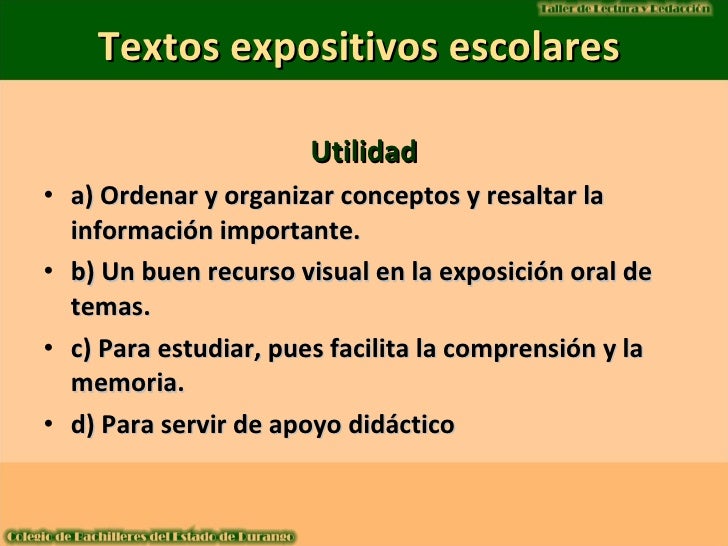 Taller de Lectura y Redacción

Textos expositivos escolares

Utilidad

• a) Ordenar y organizar conceptos y resaltar la información importante.

• b) Un buen recurso visual en la exposición oral de temas.

• c) Para estudiar, pues facilita la comprensión y la memoria.

• d) Para servir de apoyo didáctico

Colegio de Bachilleres del Estado de Durango